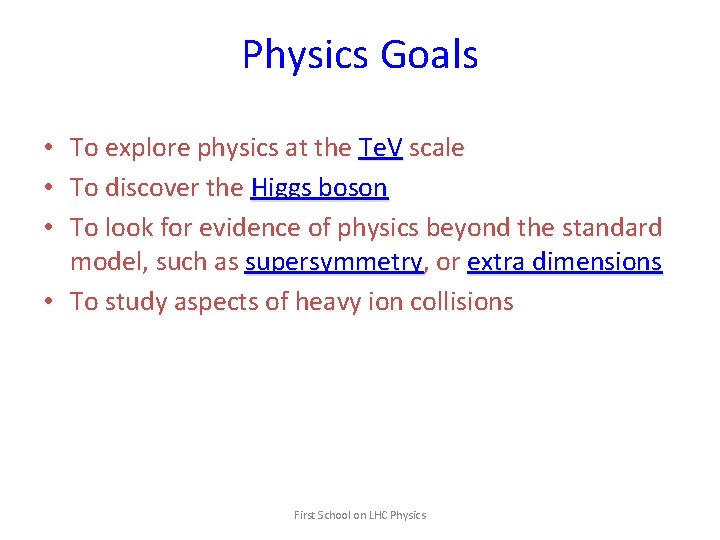 Physics Goals

• To explore physics at the TeV scale
• To discover the Higgs boson
• To look for evidence of physics beyond the standard model, such as supersymmetry, or extra dimensions
• To study aspects of heavy ion collisions

First School on LHC Physics